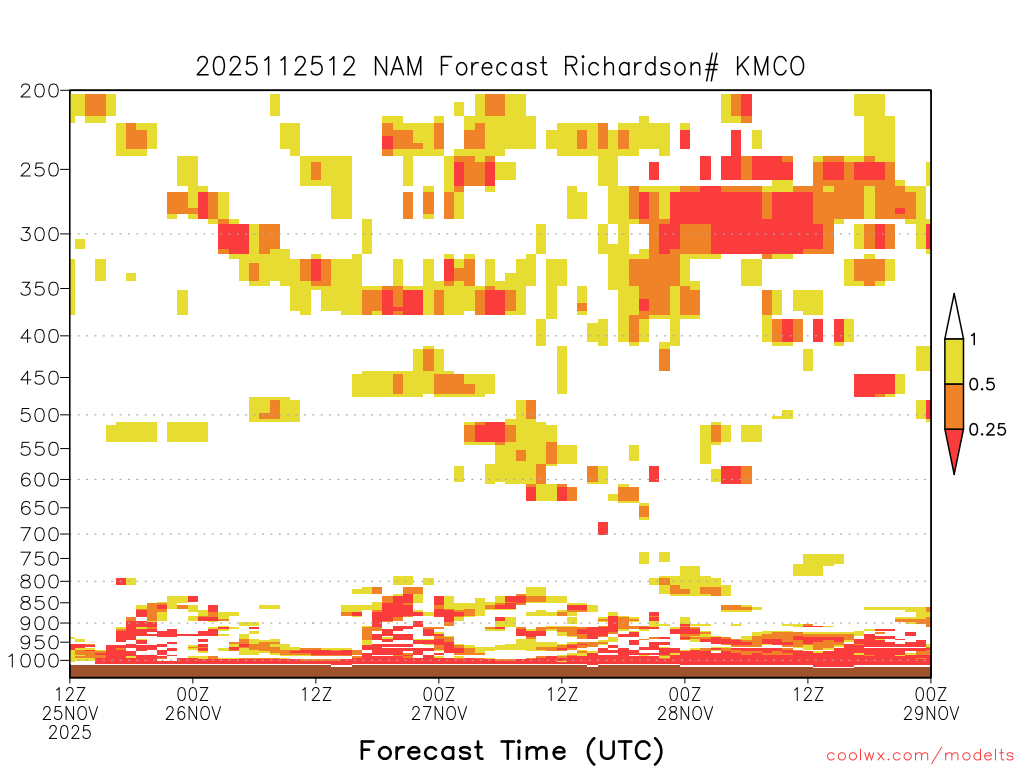 2025112512 NAM Forecast Richardson# KMCO

200
250
300
350
400
450
500
550
600
650
700
750
800
850
900
950
1000

1
0.5
0.25

12Z 25NOV 2025
00Z 26NOV
12Z
00Z 27NOV
12Z
00Z 28NOV
12Z
00Z 29NOV

Forecast Time (UTC)

coolwx.com/modelts